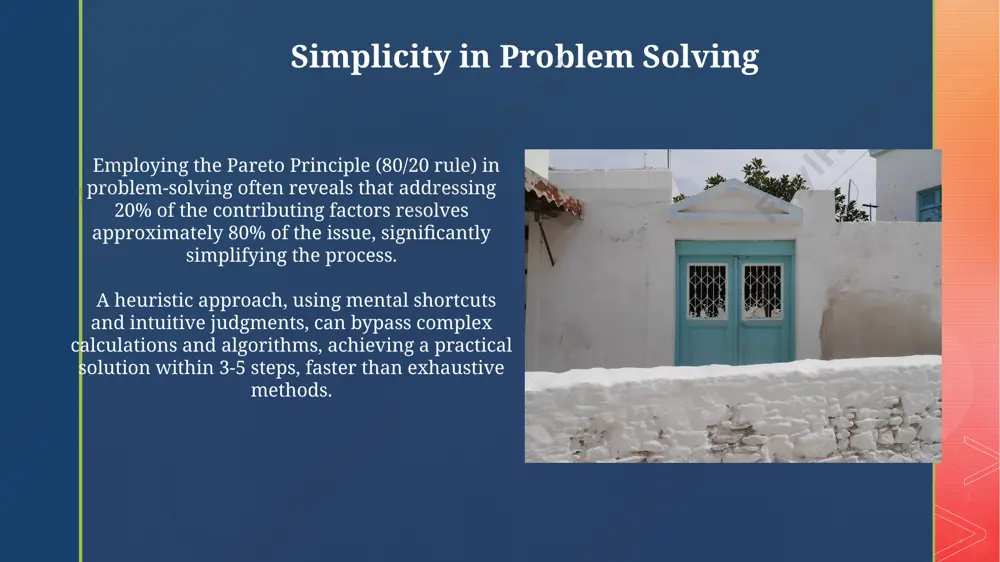 Simplicity in Problem Solving

Employing the Pareto Principle (80/20 rule) in problem-solving often reveals that addressing 20% of the contributing factors resolves approximately 80% of the issue, significantly simplifying the process.

A heuristic approach, using mental shortcuts and intuitive judgments, can bypass complex calculations and algorithms, achieving a practical solution within 3-5 steps, faster than exhaustive methods.